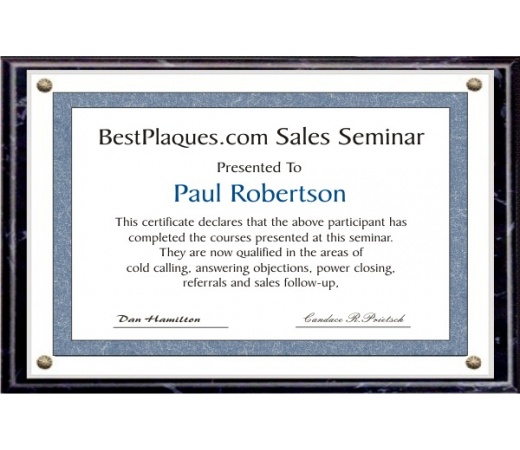 BestPlaques.com Sales Seminar

Presented To

Paul Robertson

This certificate declares that the above participant has completed the courses presented at this seminar. They are now qualified in the areas of cold calling, answering objections, power closing, referrals and sales follow-up,

Dan Hamilton

Candace R. Prietsch